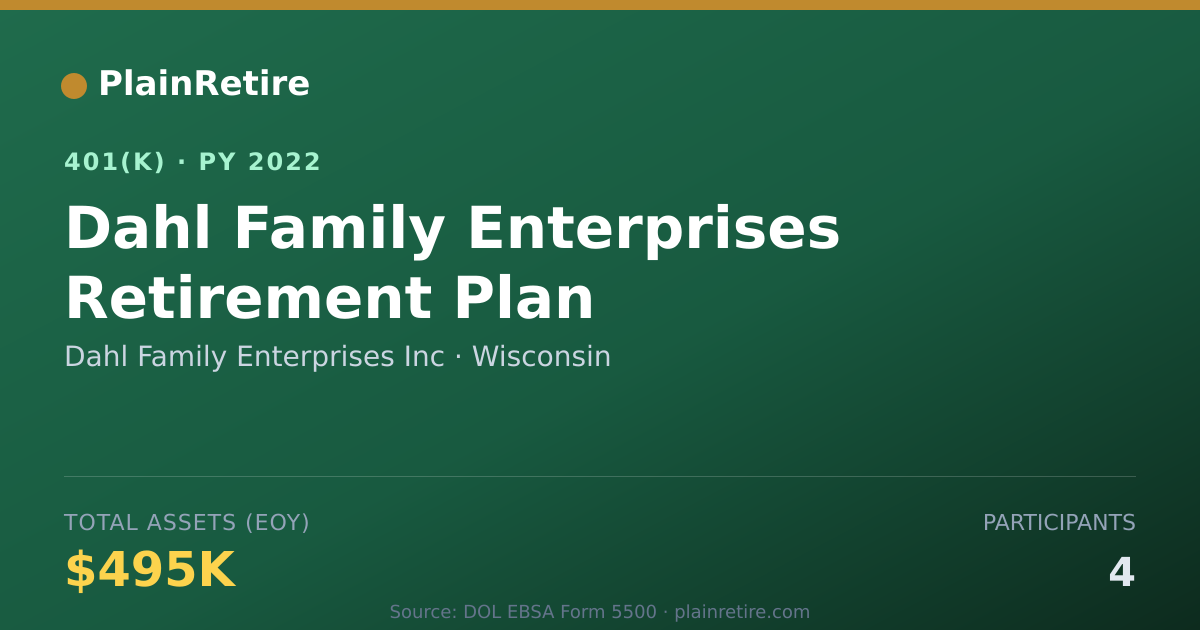 PlainRetire

401(K) · PY 2022

Dahl Family Enterprises Retirement Plan

Dahl Family Enterprises Inc · Wisconsin

TOTAL ASSETS (EOY)

$495K

PARTICIPANTS

4

Source: DOL EBSA Form 5500 · plainretire.com